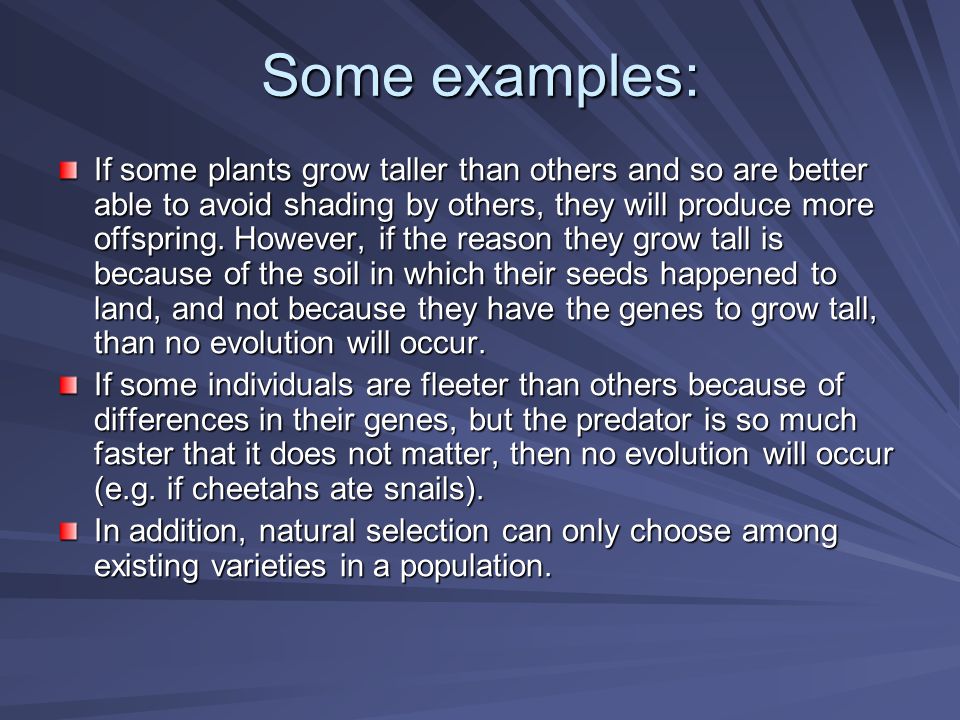 Some examples:

If some plants grow taller than others and so are better able to avoid shading by others, they will produce more offspring. However, if the reason they grow tall is because of the soil in which their seeds happened to land, and not because they have the genes to grow tall, than no evolution will occur.

If some individuals are fleeter than others because of differences in their genes, but the predator is so much faster that it does not matter, then no evolution will occur (e.g. if cheetahs ate snails).

In addition, natural selection can only choose among existing varieties in a population.